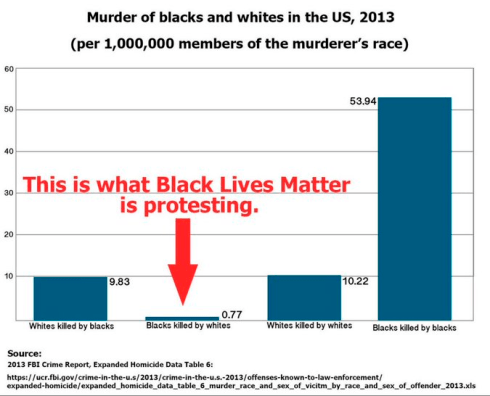 Murder of blacks and whites in the US, 2013
(per 1,000,000 members of the murderer's race)

60
50
40
30
20
10

53.94

This is what Black Lives Matter is protesting.

9.83
0.77
10.22

Whites killed by blacks
Blacks killed by whites
Whites killed by whites
Blacks killed by blacks

Source:
2013 FBI Crime Report, Expanded Homicide Data Table 6:
https://ucr.fbi.gov/crime-in-the-u.s/2013/crime-in-the-u.s.-2013/offenses-known-to-law-enforcement/expanded-homicide/expanded_homicide_data_table_6_murder_race_and_sex_of_vicitm_by_race_and_sex_of_offender_2013.xls